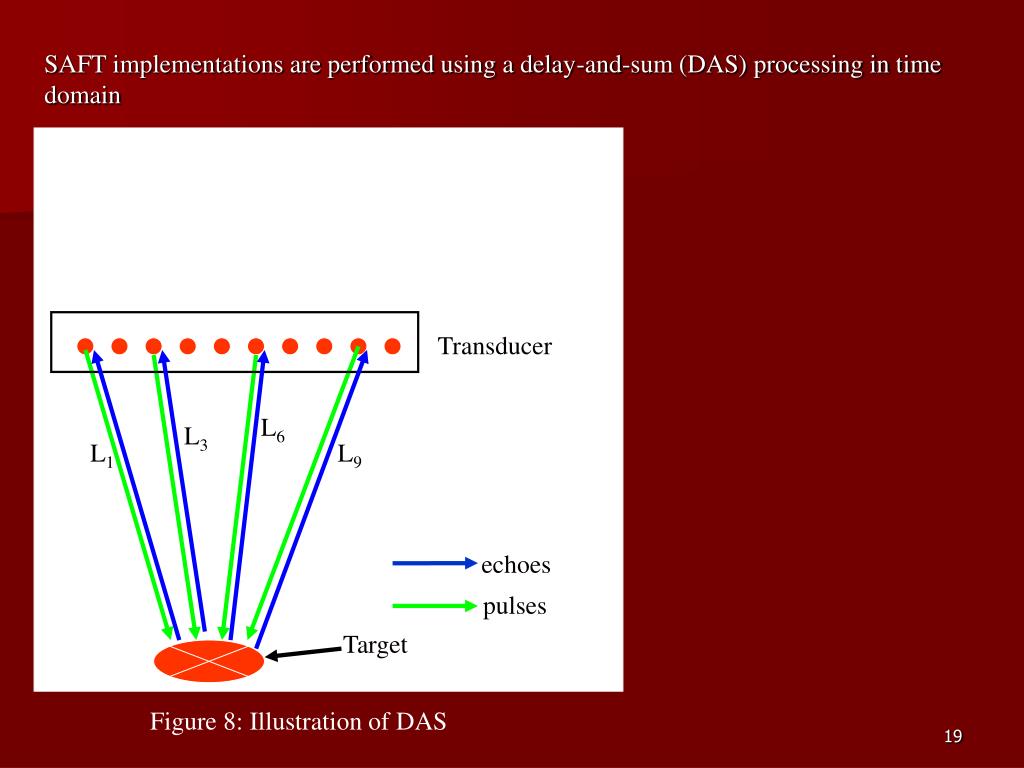 SAFT implementations are performed using a delay-and-sum (DAS) processing in time domain

Transducer

$L_1$

$L_3$

$L_6$

$L_9$

echoes

pulses

Target

Figure 8: Illustration of DAS

19